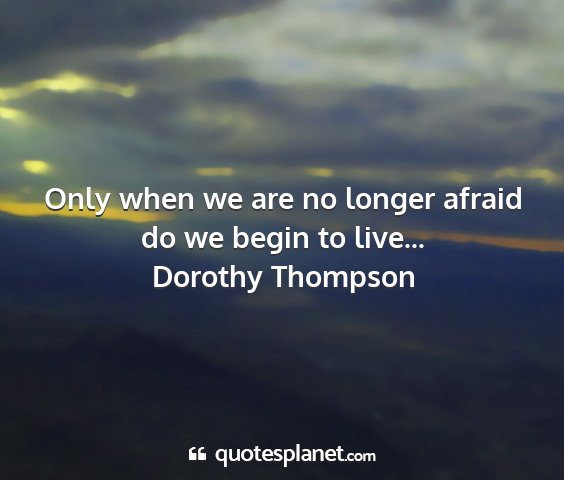 Only when we are no longer afraid do we begin to live...
Dorothy Thompson

quotesplanet.com